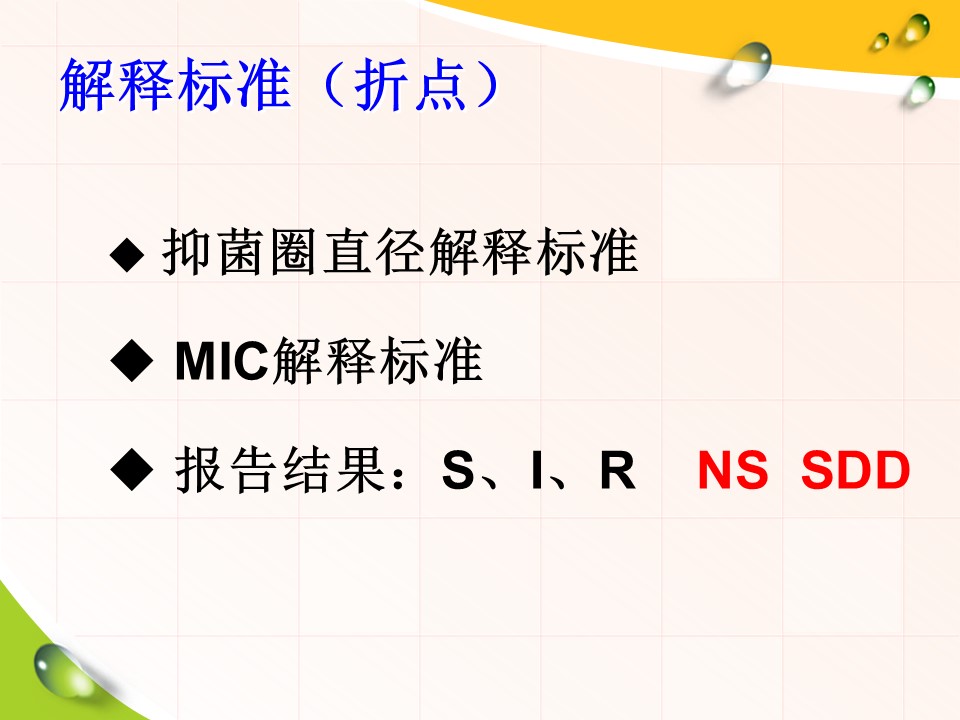 解释标准（折点）

◆ 抑菌圈直径解释标准

◆ MIC解释标准

◆ 报告结果：S、I、R NS SDD